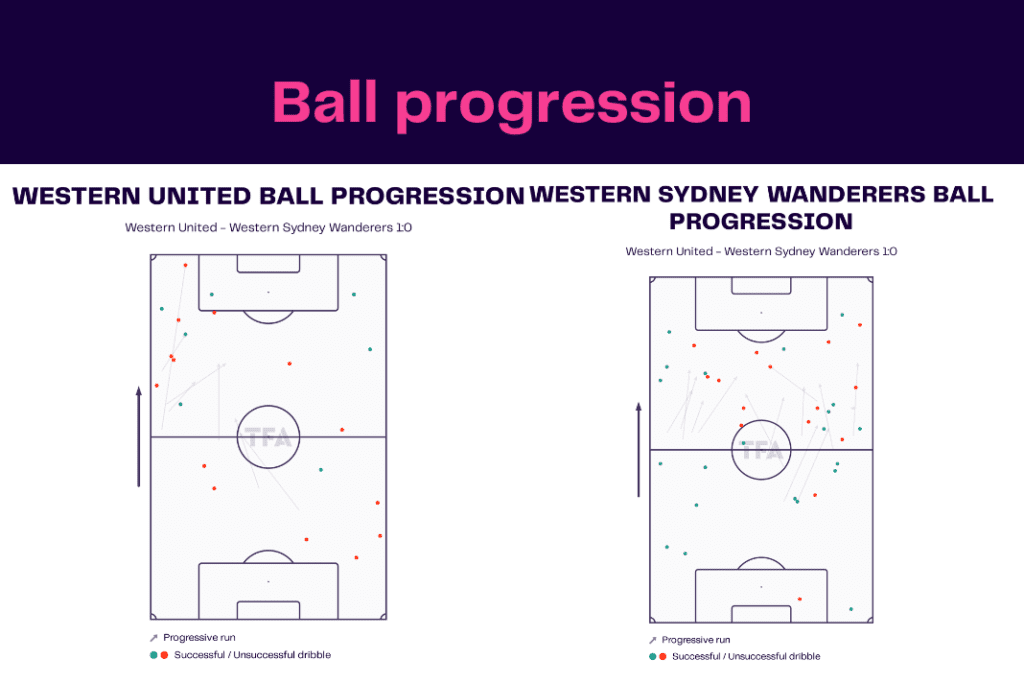 Ball progression

WESTERN UNITED BALL PROGRESSION

Western United - Western Sydney Wanderers 1:0

TFA

Progressive run

Successful / Unsuccessful dribble

WESTERN SYDNEY WANDERERS BALL PROGRESSION

Western United - Western Sydney Wanderers 1:0

TFA

Progressive run

Successful / Unsuccessful dribble